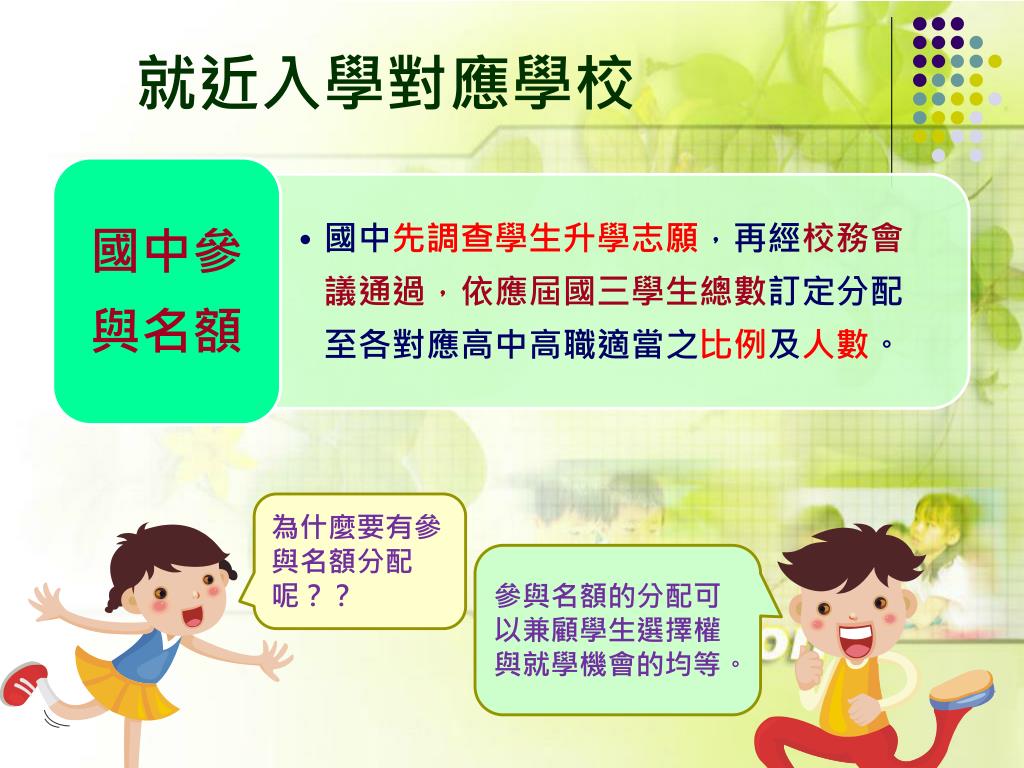 就近入學對應學校

國中參與名額

• 國中先調查學生升學志願，再經校務會議通過，依應屆國三學生總數訂定分配至各對應高中高職適當之比例及人數。

為什麼要有參與名額分配呢？？

參與名額的分配可以兼顧學生選擇權與就學機會的均等。